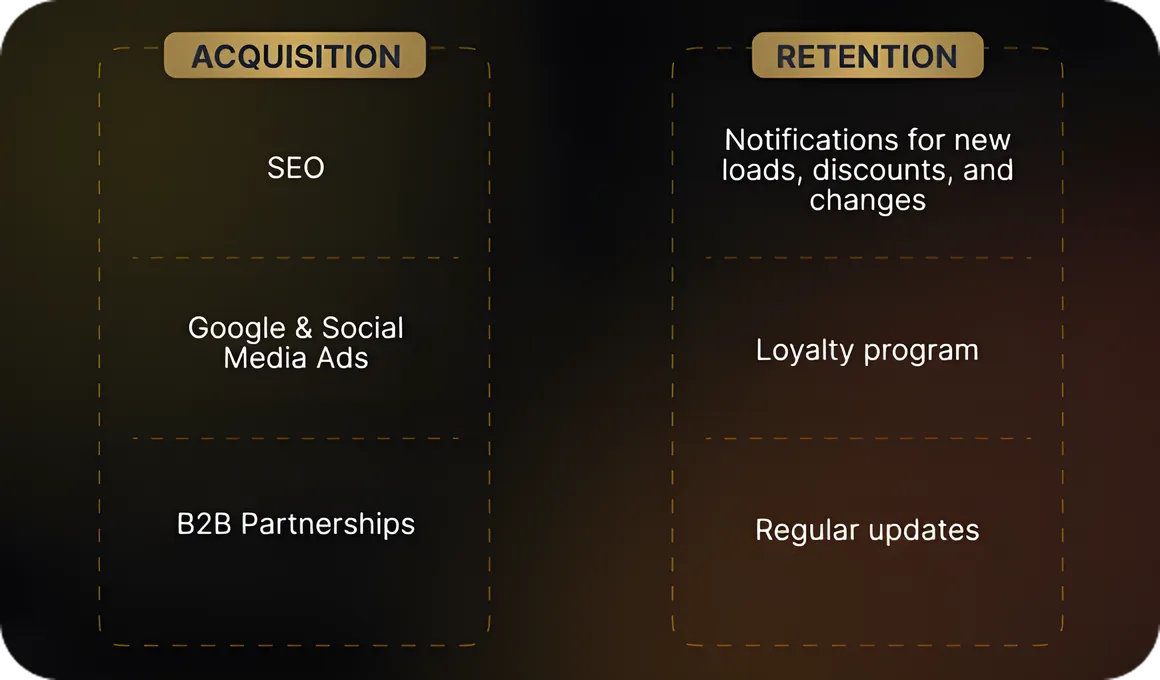 ACQUISITION

SEO

Google & Social Media Ads

B2B Partnerships

RETENTION

Notifications for new loads, discounts, and changes

Loyalty program

Regular updates